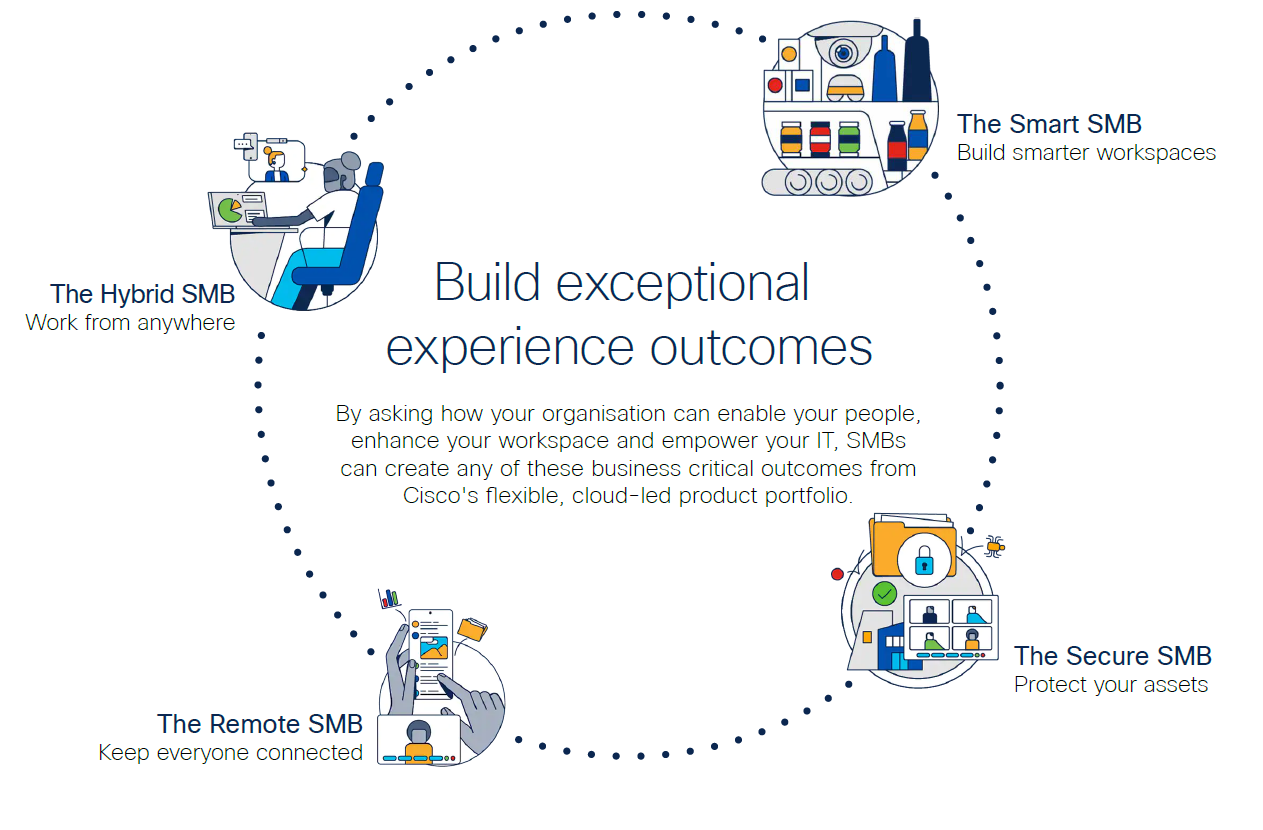 The Smart SMB
Build smarter workspaces

The Hybrid SMB
Work from anywhere

Build exceptional experience outcomes

By asking how your organisation can enable your people, enhance your workspace and empower your IT, SMBs can create any of these business critical outcomes from Cisco's flexible, cloud-led product portfolio.

The Secure SMB
Protect your assets

The Remote SMB
Keep everyone connected